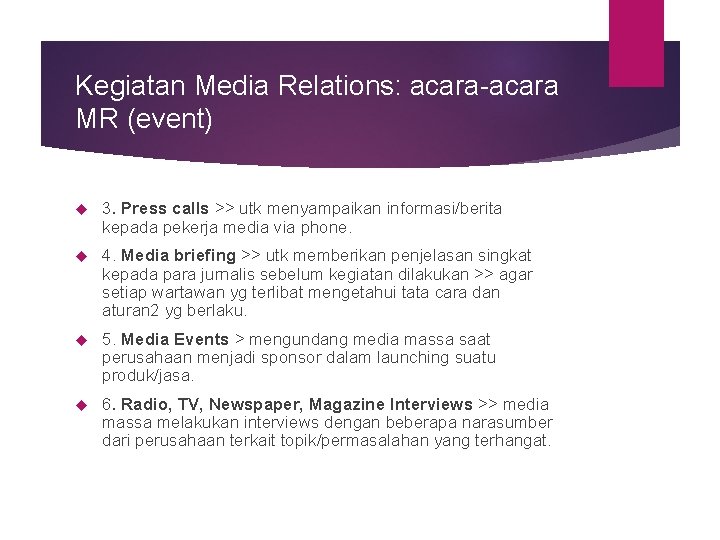 Kegiatan Media Relations: acara-acara MR (event)

3. Press calls >> utk menyampaikan informasi/berita kepada pekerja media via phone.

4. Media briefing >> utk memberikan penjelasan singkat kepada para jurnalis sebelum kegiatan dilakukan >> agar setiap wartawan yg terlibat mengetahui tata cara dan aturan2 yg berlaku.

5. Media Events > mengundang media massa saat perusahaan menjadi sponsor dalam launching suatu produk/jasa.

6. Radio, TV, Newspaper, Magazine Interviews >> media massa melakukan interviews dengan beberapa narasumber dari perusahaan terkait topik/permasalahan yang terhangat.